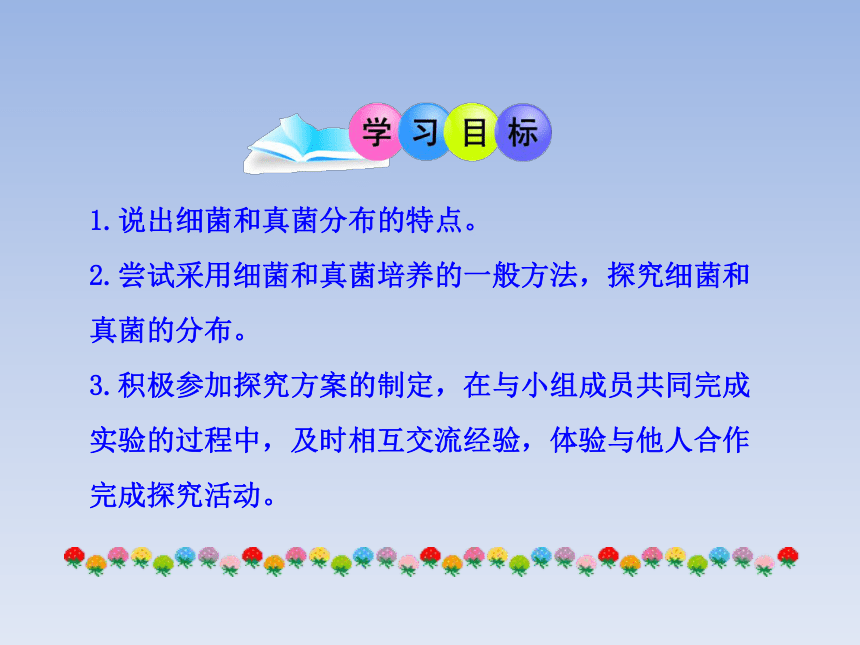 学习目标

1.说出细菌和真菌分布的特点。

2.尝试采用细菌和真菌培养的一般方法，探究细菌和真菌的分布。

3.积极参加探究方案的制定，在与小组成员共同完成实验的过程中，及时相互交流经验，体验与他人合作完成探究活动。